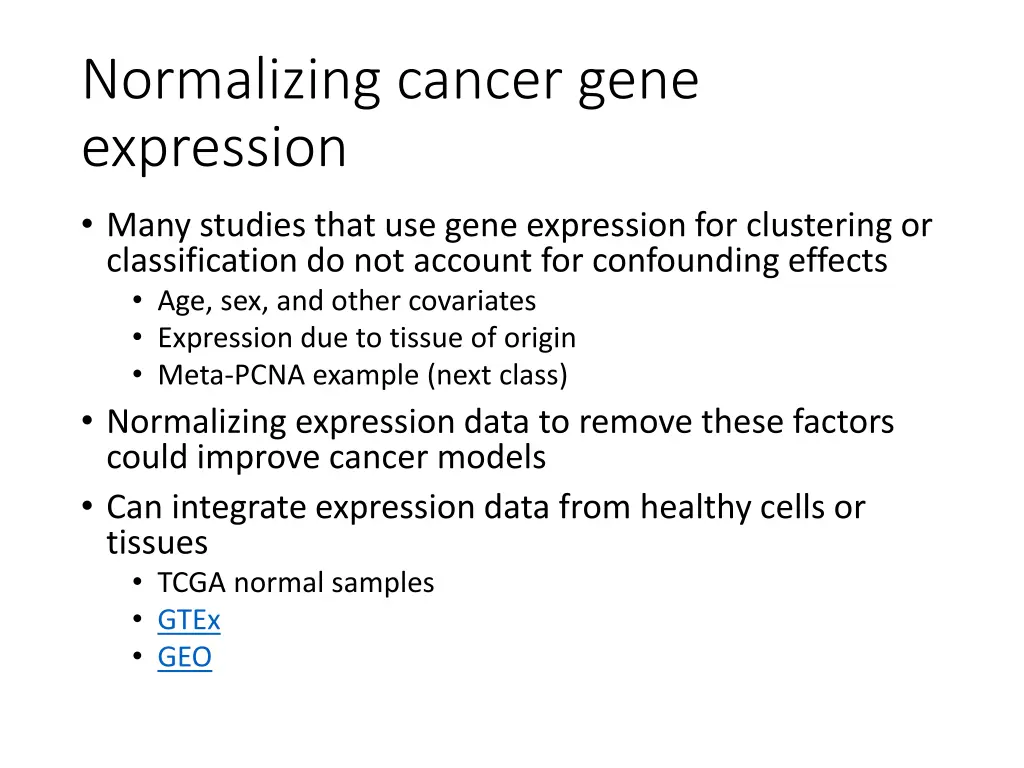 Normalizing cancer gene expression

• Many studies that use gene expression for clustering or classification do not account for confounding effects
  • Age, sex, and other covariates
  • Expression due to tissue of origin
  • Meta-PCNA example (next class)
• Normalizing expression data to remove these factors could improve cancer models
• Can integrate expression data from healthy cells or tissues
  • TCGA normal samples
  • GTEx
  • GEO